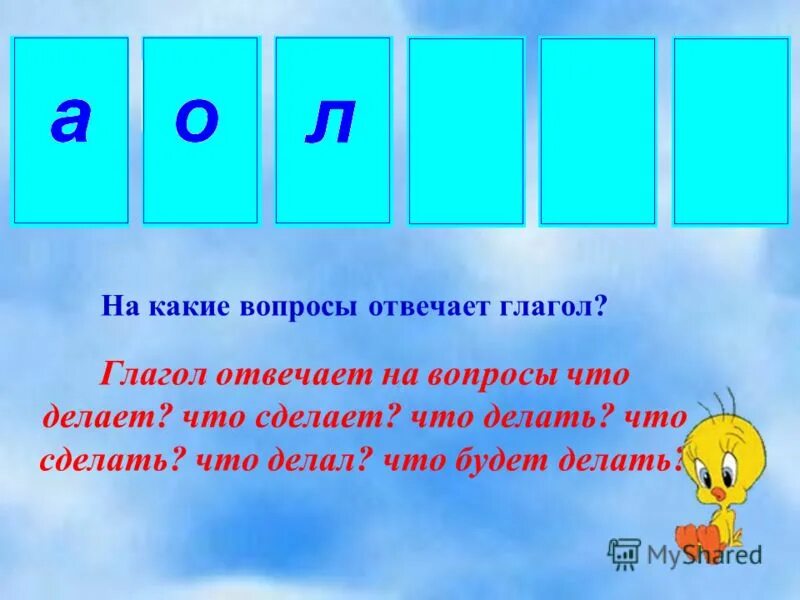 а о л

На какие вопросы отвечает глагол?

Глагол отвечает на вопросы что делает? что сделает? что делать? что сделать? что делал? что будет делать?

MyShared